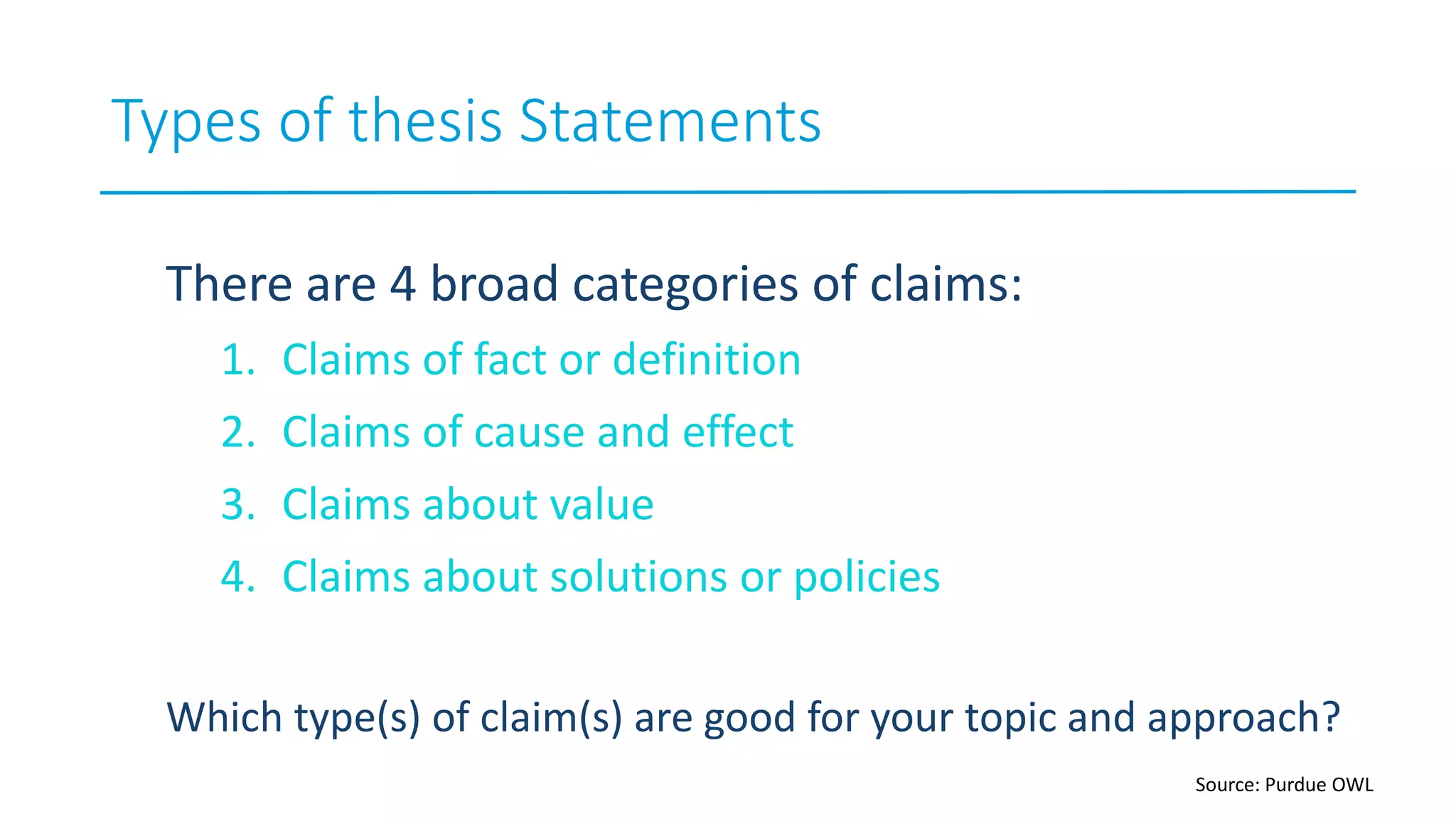 Types of thesis Statements

There are 4 broad categories of claims:

1. Claims of fact or definition
2. Claims of cause and effect
3. Claims about value
4. Claims about solutions or policies

Which type(s) of claim(s) are good for your topic and approach?

Source: Purdue OWL